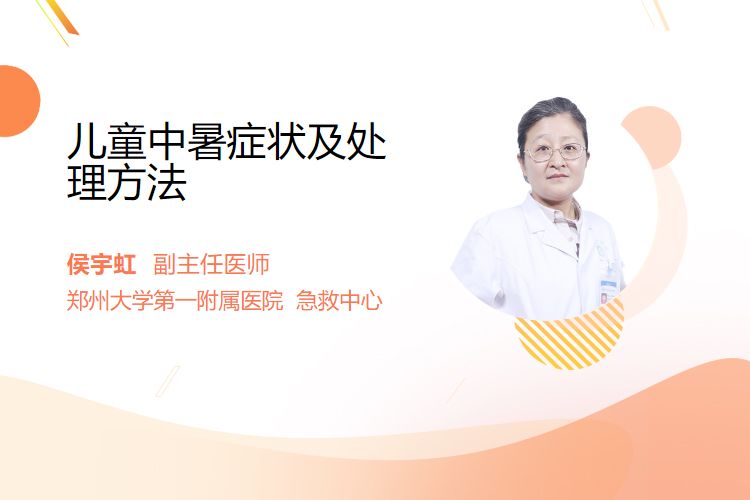 儿童中暑症状及处理方法

侯宇虹 副主任医师
郑州大学第一附属医院 急救中心